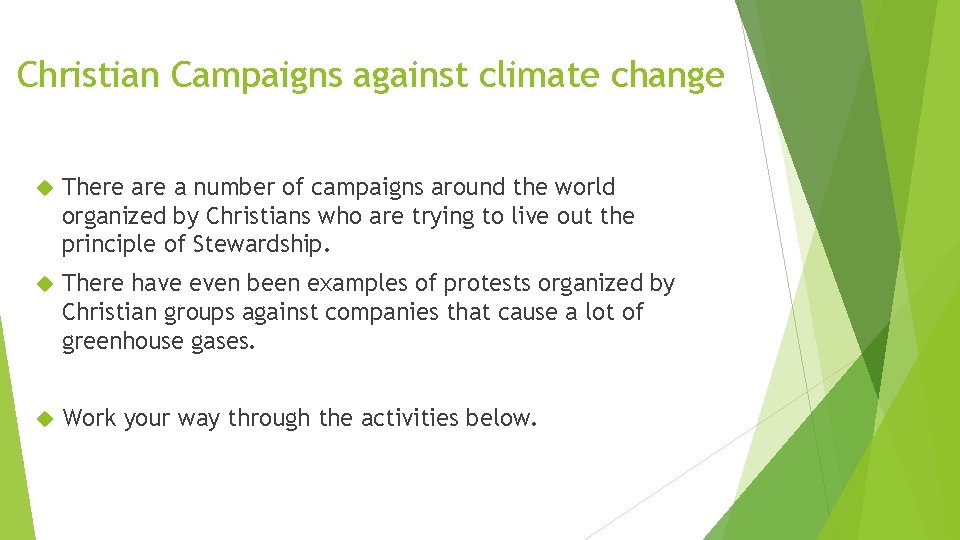 Christian Campaigns against climate change

There are a number of campaigns around the world organized by Christians who are trying to live out the principle of Stewardship.

There have even been examples of protests organized by Christian groups against companies that cause a lot of greenhouse gases.

Work your way through the activities below.